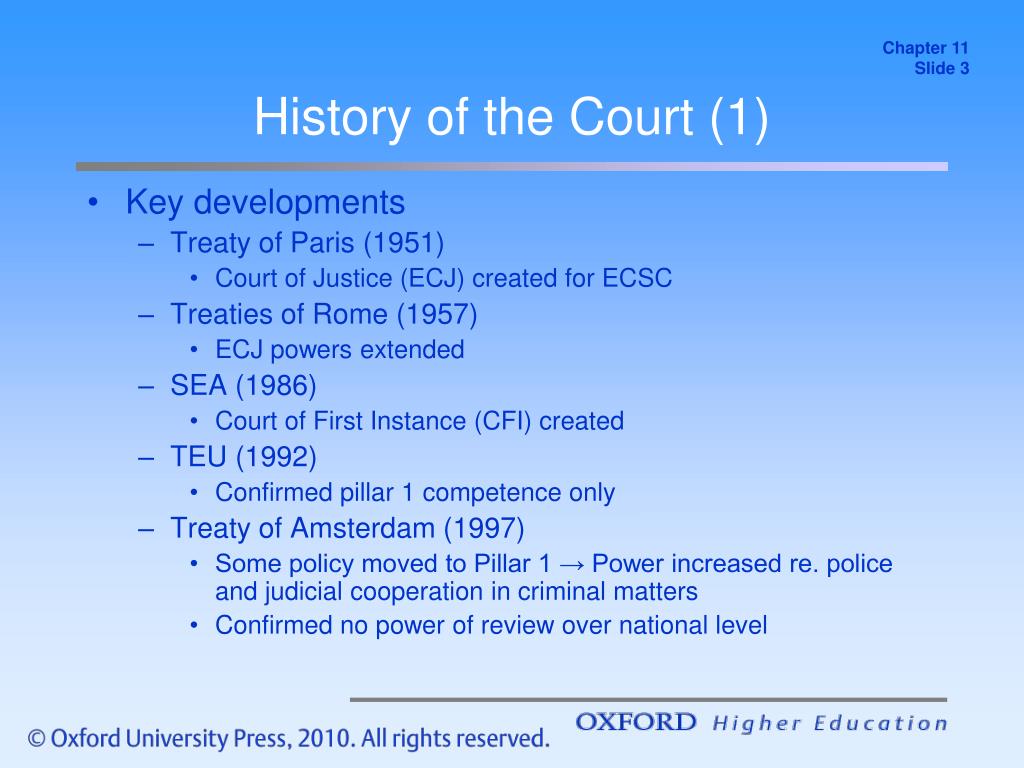 Chapter 11
Slide 3

History of the Court (1)

• Key developments
 – Treaty of Paris (1951)
  • Court of Justice (ECJ) created for ECSC
 – Treaties of Rome (1957)
  • ECJ powers extended
 – SEA (1986)
  • Court of First Instance (CFI) created
 – TEU (1992)
  • Confirmed pillar 1 competence only
 – Treaty of Amsterdam (1997)
  • Some policy moved to Pillar 1 → Power increased re. police and judicial cooperation in criminal matters
  • Confirmed no power of review over national level

© Oxford University Press, 2010. All rights reserved.

OXFORD Higher Education